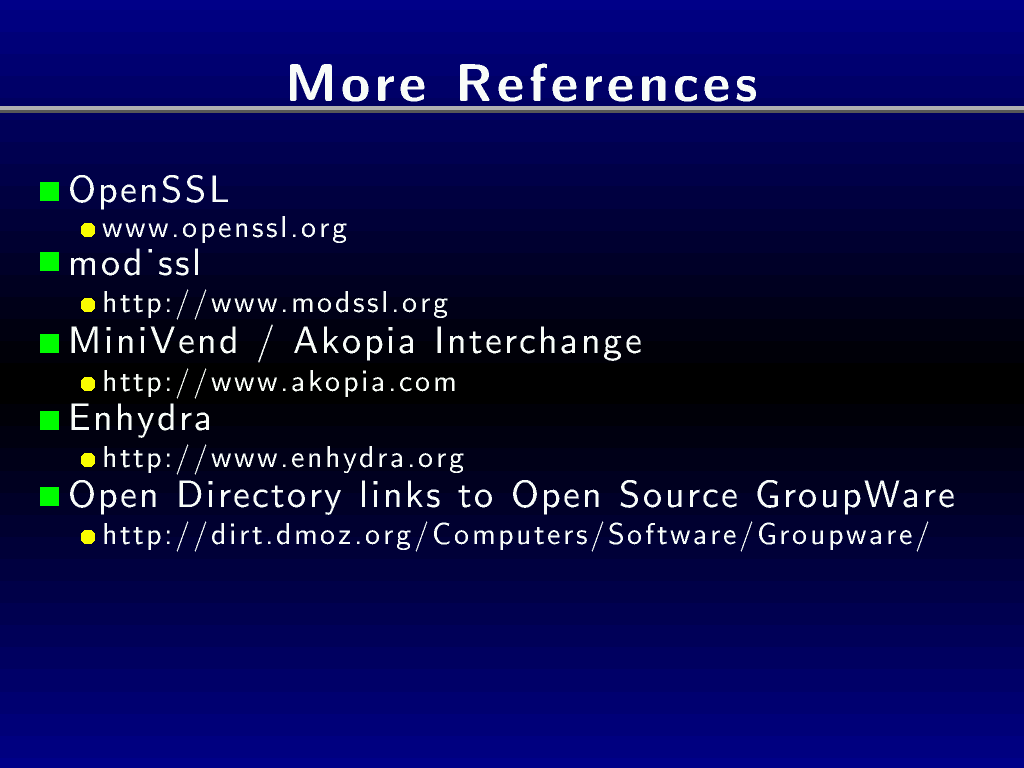 More References

OpenSSL
www.openssl.org
mod˙ssl
http://www.modssl.org
MiniVend / Akopia Interchange
http://www.akopia.com
Enhydra
http://www.enhydra.org
Open Directory links to Open Source GroupWare
http://dirt.dmoz.org/Computers/Software/Groupware/